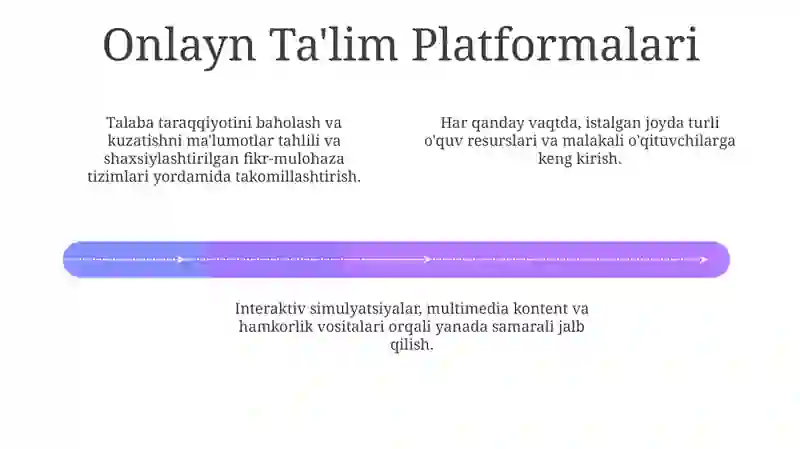 Onlayn Ta'lim Platformalari

Talaba taraqqiyotini baholash va kuzatishni ma'lumotlar tahlili va shaxsiylashtirilgan fikr-mulohaza tizimlari yordamida takomillashtirish.

Har qanday vaqtda, istalgan joyda turli o'quv resurslari va malakali o'qituvchilarga keng kirish.

Interaktiv simulyatsiyalar, multimedia kontent va hamkorlik vositalari orqali yanada samarali jalb qilish.